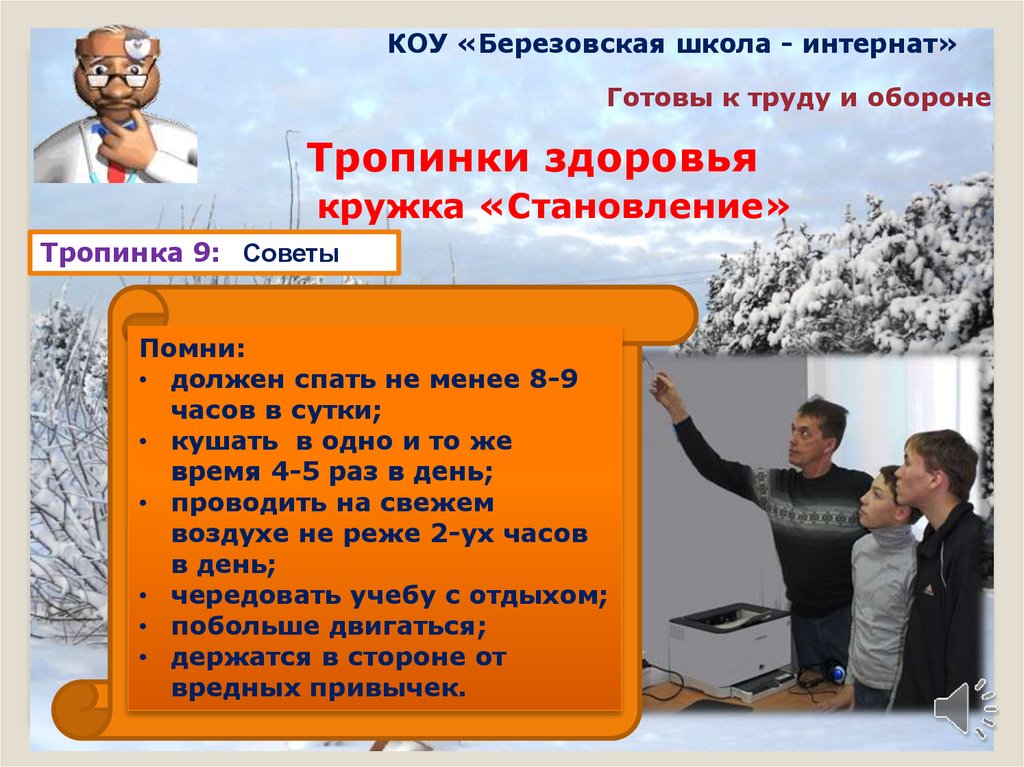 КОУ «Березовская школа - интернат»

Готовы к труду и обороне

Тропинки здоровья
кружка «Становление»

Тропинка 9: Советы

Помни:
• должен спать не менее 8-9 часов в сутки;
• кушать в одно и то же время 4-5 раз в день;
• проводить на свежем воздухе не реже 2-ух часов в день;
• чередовать учебу с отдыхом;
• побольше двигаться;
• держатся в стороне от вредных привычек.